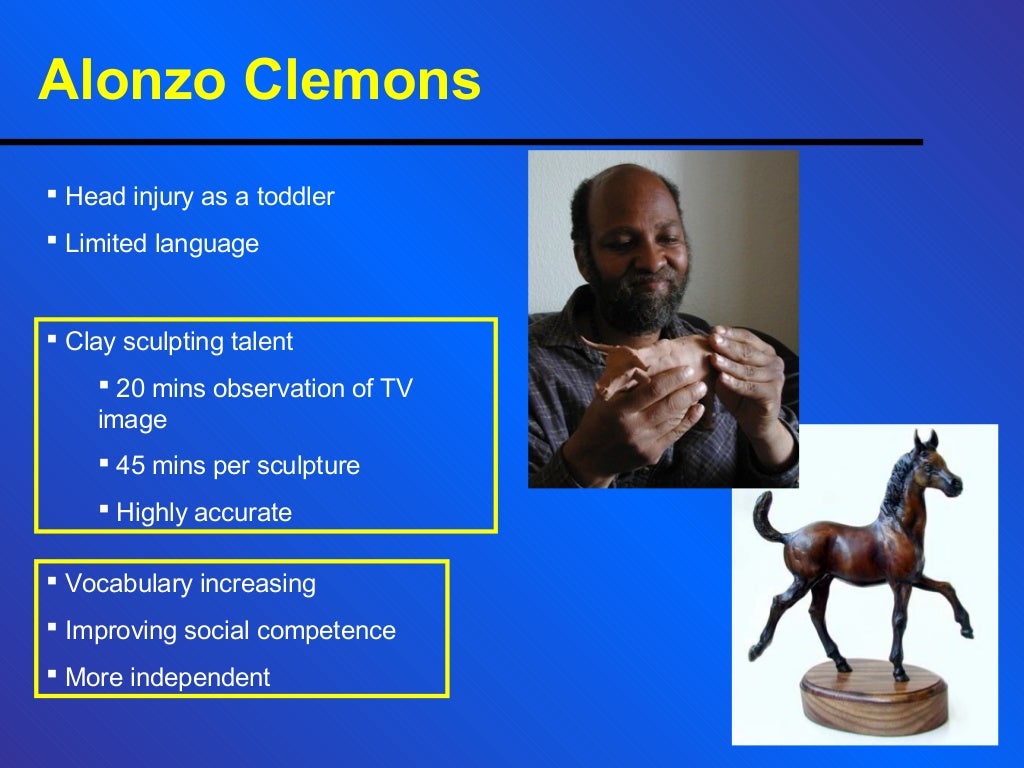 Alonzo Clemons

▪ Head injury as a toddler

▪ Limited language

▪ Clay sculpting talent

▪ 20 mins observation of TV image

▪ 45 mins per sculpture

▪ Highly accurate

▪ Vocabulary increasing

▪ Improving social competence

▪ More independent